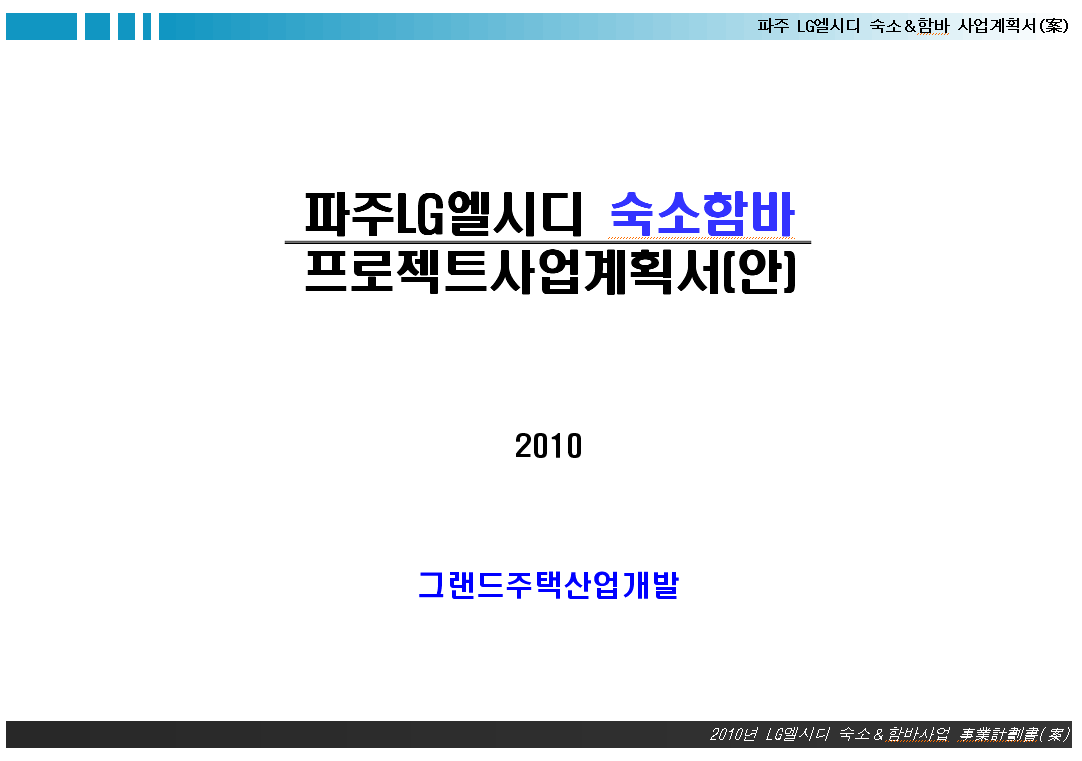 파주 LG엘시디 숙소&함바 사업계획서(案)

파주LG엘시디 숙소함바

프로젝트사업계획서(안)

2010

그랜드주택산업개발

2010년 LG엘시디 숙소&함바사업 事業計劃書(案)